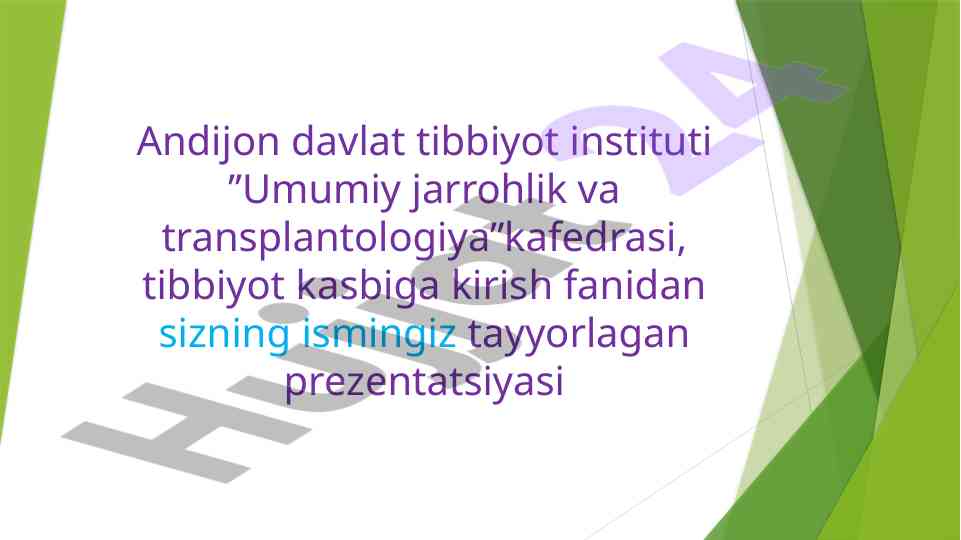 Andijon davlat tibbiyot instituti ”Umumiy jarrohlik va transplantologiya”kafedrasi, tibbiyot kasbiga kirish fanidan sizning ismingiz tayyorlagan prezentatsiyasi

Hujjat24